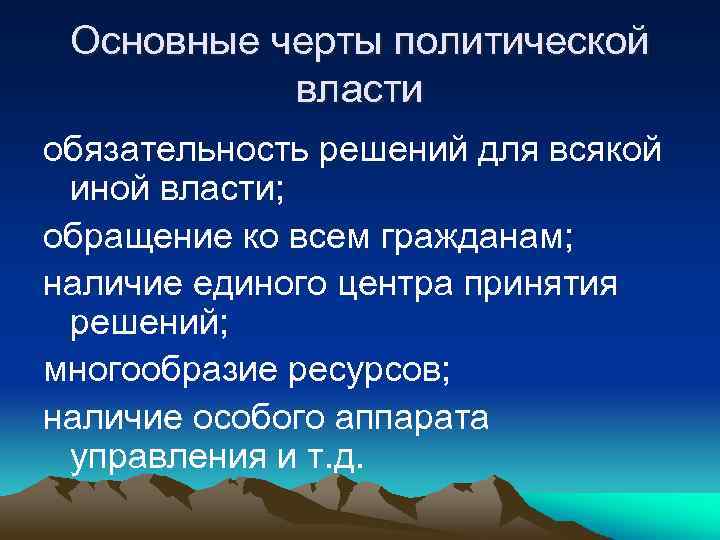 Основные черты политической власти

обязательность решений для всякой иной власти;

обращение ко всем гражданам;

наличие единого центра принятия решений;

многообразие ресурсов;

наличие особого аппарата управления и т.д.